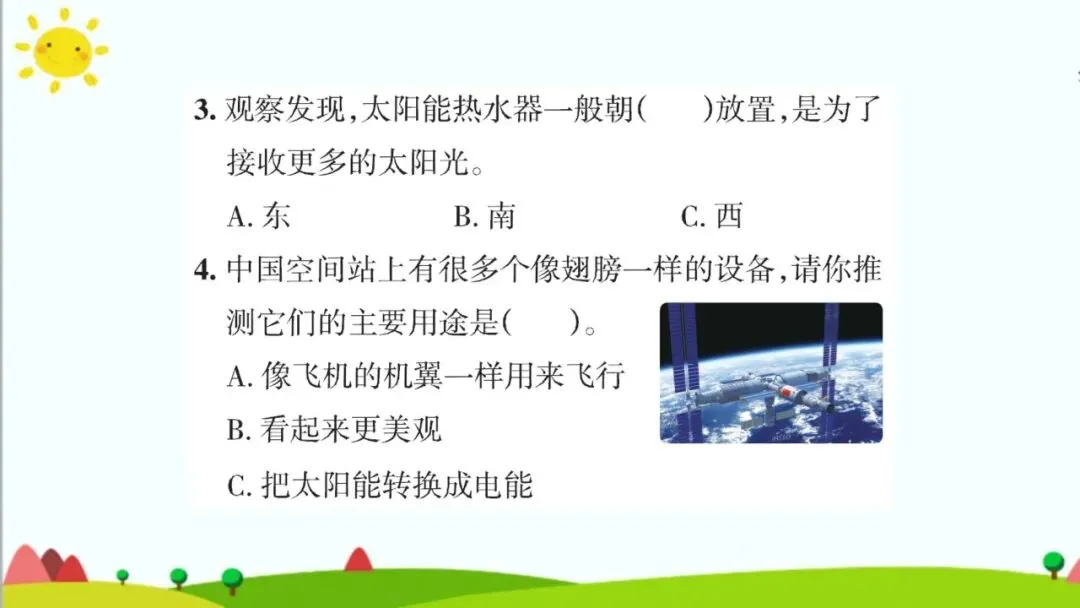 3. 观察发现,太阳能热水器一般朝(　　)放置,是为了接收更多的太阳光。

A. 东　　B. 南　　C. 西

4. 中国空间站上有很多个像翅膀一样的设备,请你推测它们的主要用途是(　　)。

A. 像飞机的机翼一样用来飞行

B. 看起来更美观

C. 把太阳能转换成电能